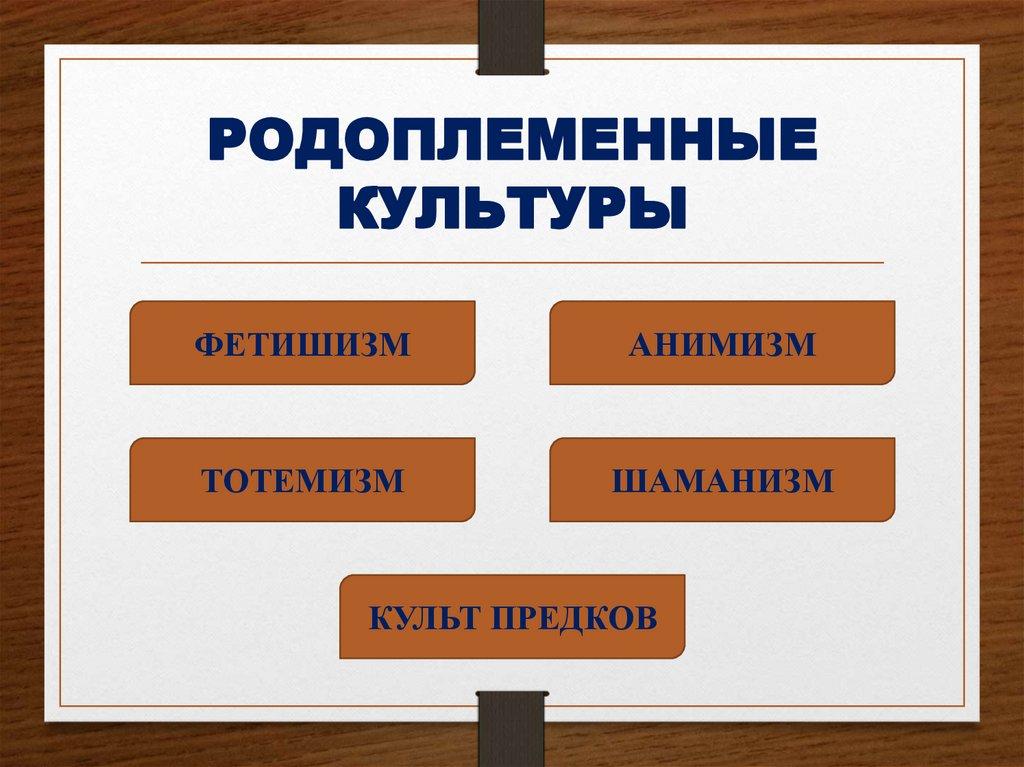 РОДОПЛЕМЕННЫЕ КУЛЬТУРЫ

ФЕТИШИЗМ

АНИМИЗМ

ТОТЕМИЗМ

ШАМАНИЗМ

КУЛЬТ ПРЕДКОВ